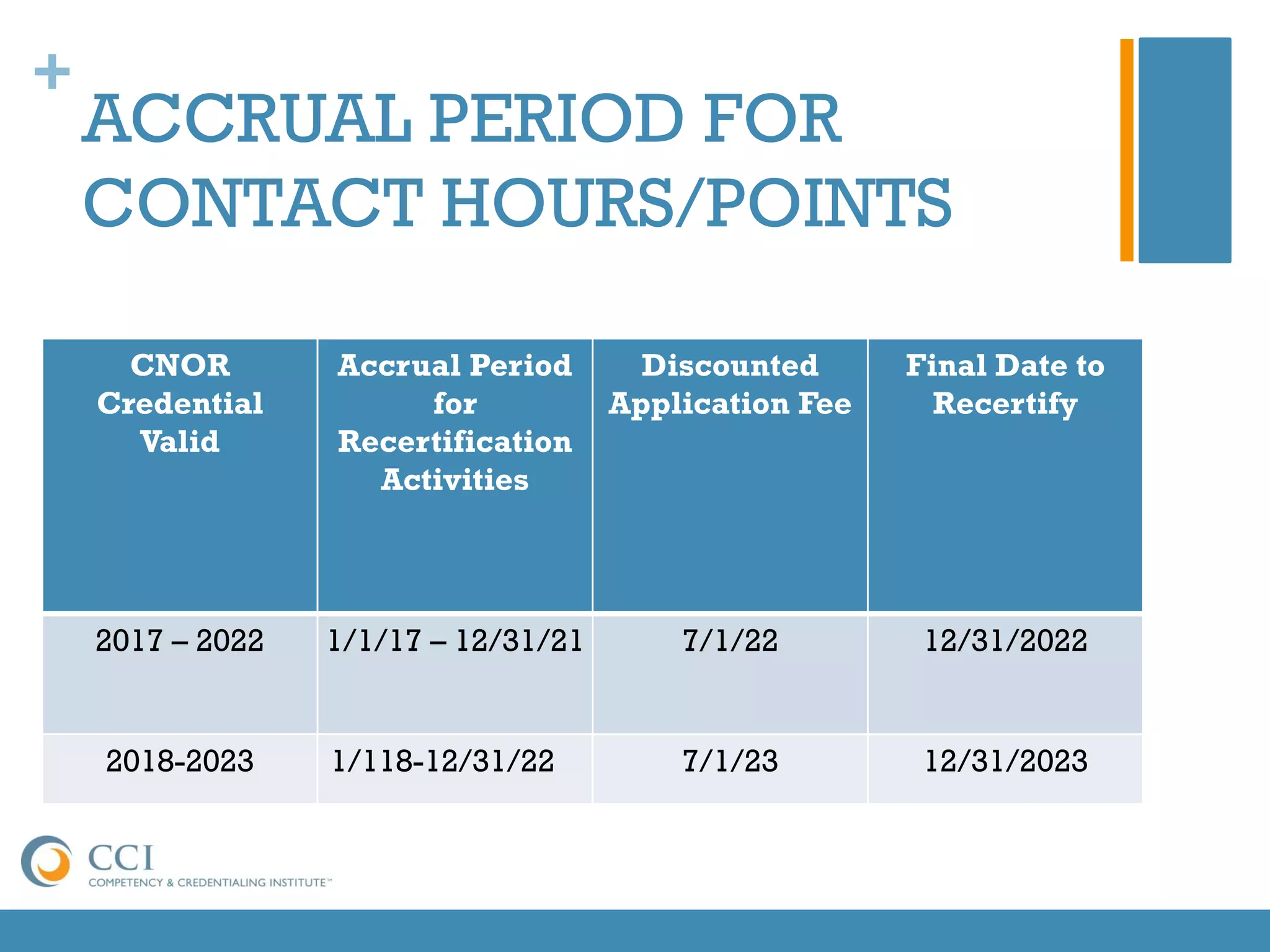 +
ACCRUAL PERIOD FOR CONTACT HOURS/POINTS

| CNOR Credential Valid | Accrual Period for Recertification Activities | Discounted Application Fee | Final Date to Recertify |
|---|---|---|---|
| 2017 – 2022 | 1/1/17 – 12/31/21 | 7/1/22 | 12/31/2022 |
| 2018-2023 | 1/118-12/31/22 | 7/1/23 | 12/31/2023 |

CCI
COMPETENCY & CREDENTIALING INSTITUTE™